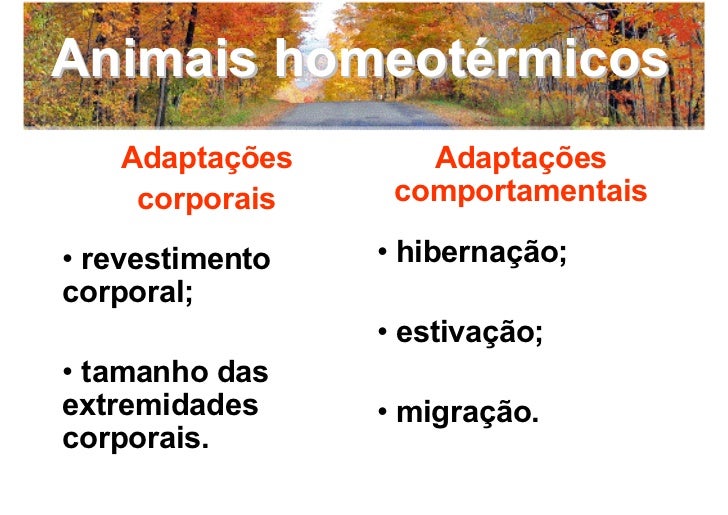 Animais homeotérmicos

Adaptações corporais

• revestimento corporal;

• tamanho das extremidades corporais.

Adaptações comportamentais

• hibernação;

• estivação;

• migração.